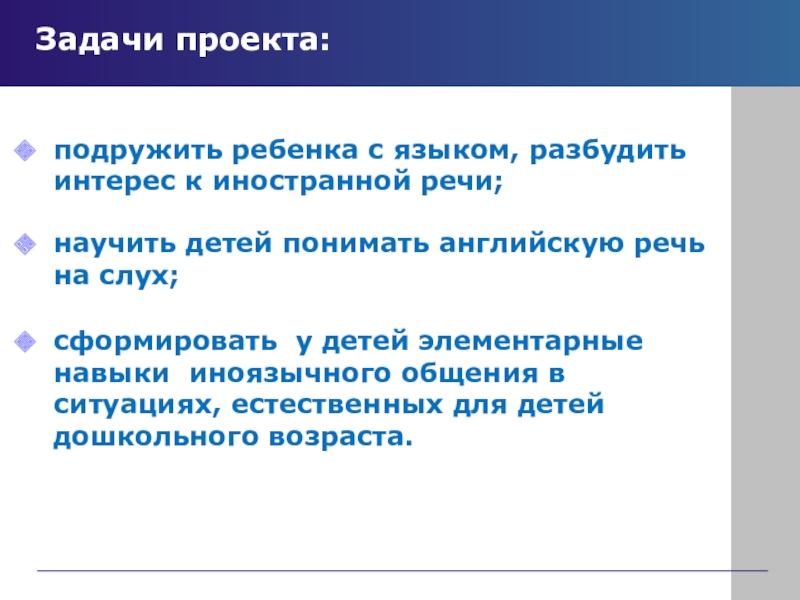 Задачи проекта:

подружить ребенка с языком, разбудить интерес к иностранной речи;

научить детей понимать английскую речь на слух;

сформировать у детей элементарные навыки иноязычного общения в ситуациях, естественных для детей дошкольного возраста.